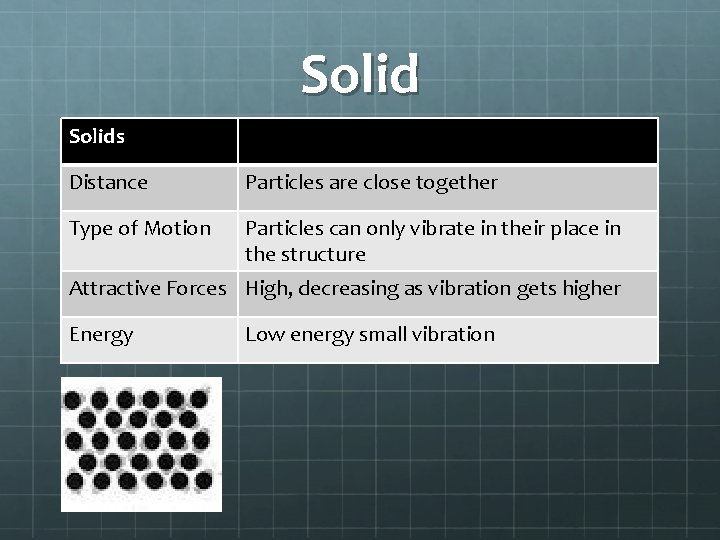 Solid

| Solids | |
|---|---|
| Distance | Particles are close together |
| Type of Motion | Particles can only vibrate in their place in the structure |
| Attractive Forces | High, decreasing as vibration gets higher |
| Energy | Low energy small vibration |